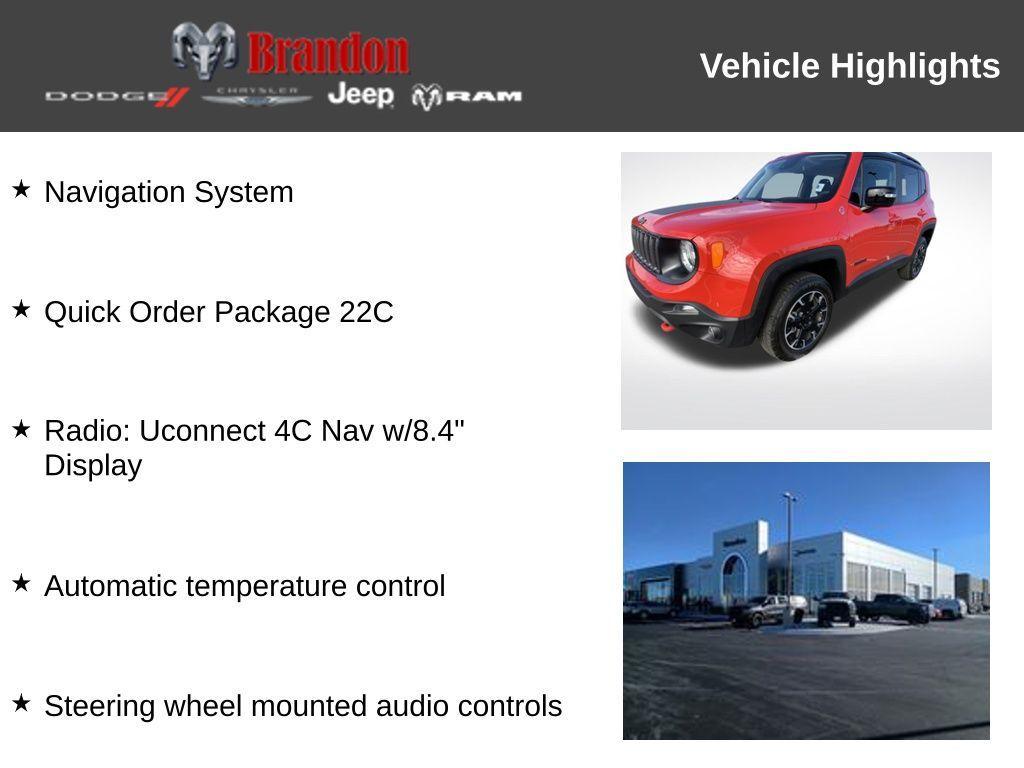 Brandon
DODGE CHRYSLER Jeep RAM

Vehicle Highlights

★ Navigation System

★ Quick Order Package 22C

★ Radio: Uconnect 4C Nav w/8.4" Display

★ Automatic temperature control

★ Steering wheel mounted audio controls